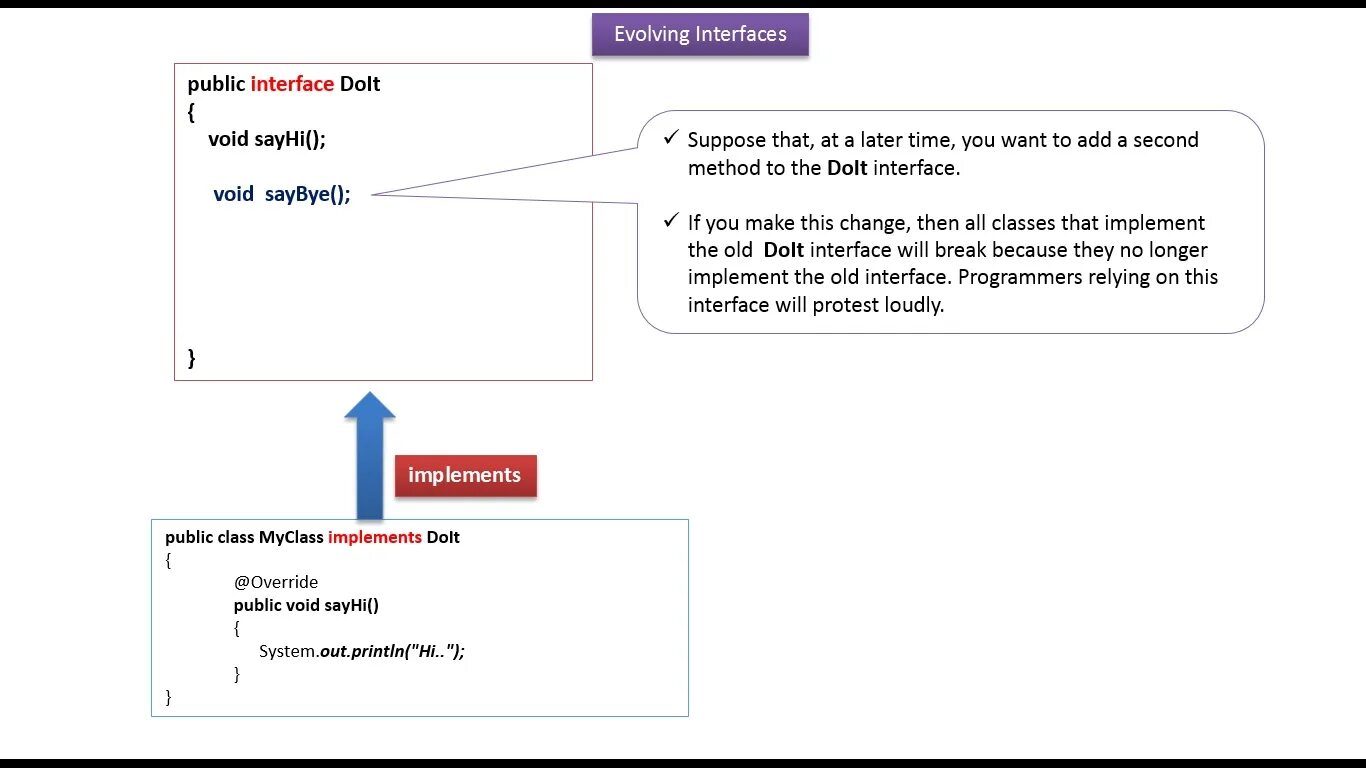 Evolving Interfaces

public interface DoIt
{
void sayHi();

void sayBye();

}

✓ Suppose that, at a later time, you want to add a second method to the DoIt interface.

✓ If you make this change, then all classes that implement the old DoIt interface will break because they no longer implement the old interface. Programmers relying on this interface will protest loudly.

implements

public class MyClass implements DoIt
{
@Override
public void sayHi()
{
System.out.println("Hi..");
}
}